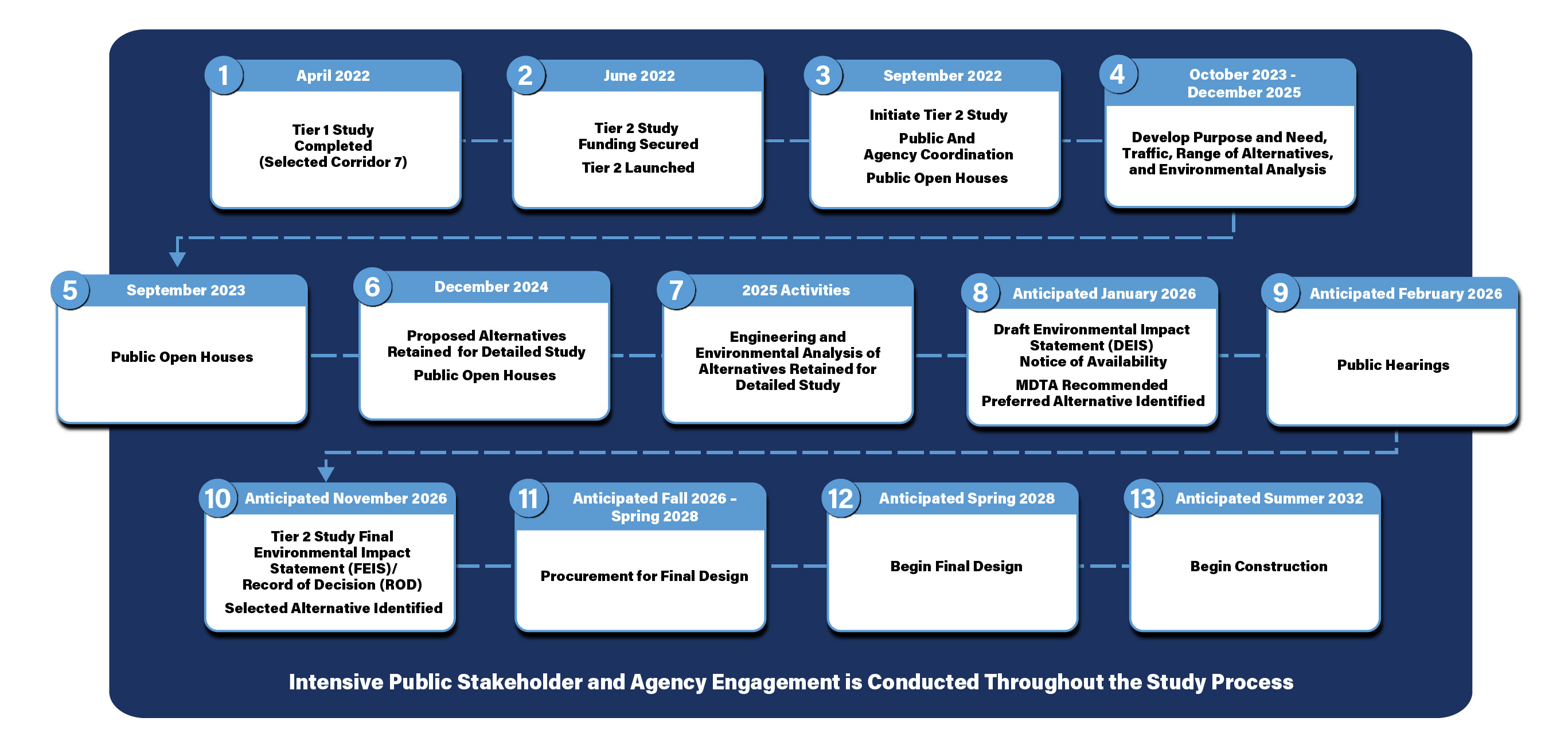 1 April 2022

Tier 1 Study Completed (Selected Corridor 7)

2 June 2022

Tier 2 Study Funding Secured

Tier 2 Launched

3 September 2022

Initiate Tier 2 Study

Public And Agency Coordination

Public Open Houses

4 October 2023 - December 2025

Develop Purpose and Need, Traffic, Range of Alternatives, and Environmental Analysis

5 September 2023

Public Open Houses

6 December 2024

Proposed Alternatives Retained for Detailed Study

Public Open Houses

7 2025 Activities

Engineering and Environmental Analysis of Alternatives Retained for Detailed Study

8 Anticipated January 2026

Draft Environmental Impact Statement (DEIS) Notice of Availability

MDTA Recommended Preferred Alternative Identified

9 Anticipated February 2026

Public Hearings

10 Anticipated November 2026

Tier 2 Study Final Environmental Impact Statement (FEIS)/ Record of Decision (ROD)

Selected Alternative Identified

11 Anticipated Fall 2026 - Spring 2028

Procurement for Final Design

12 Anticipated Spring 2028

Begin Final Design

13 Anticipated Summer 2032

Begin Construction

Intensive Public Stakeholder and Agency Engagement is Conducted Throughout the Study Process